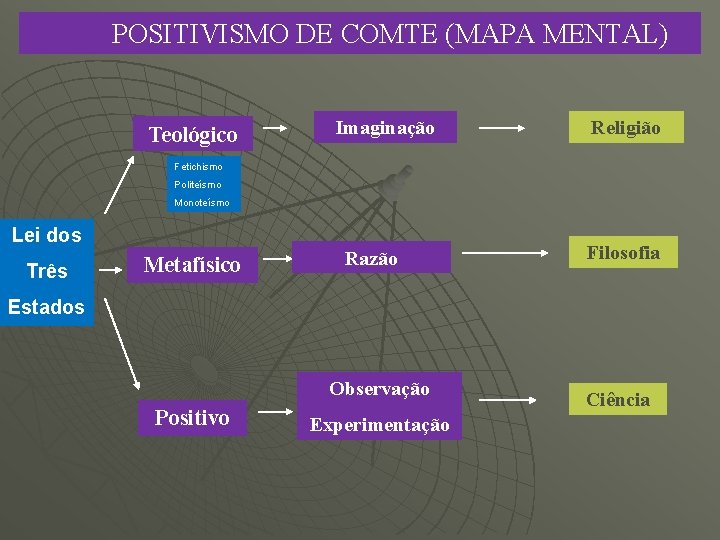 POSITIVISMO DE COMTE (MAPA MENTAL)

Lei dos Três Estados

Teológico

Fetichismo
Politeísmo
Monoteísmo

Imaginação

Religião

Metafísico

Razão

Filosofia

Positivo

Observação
Experimentação

Ciência